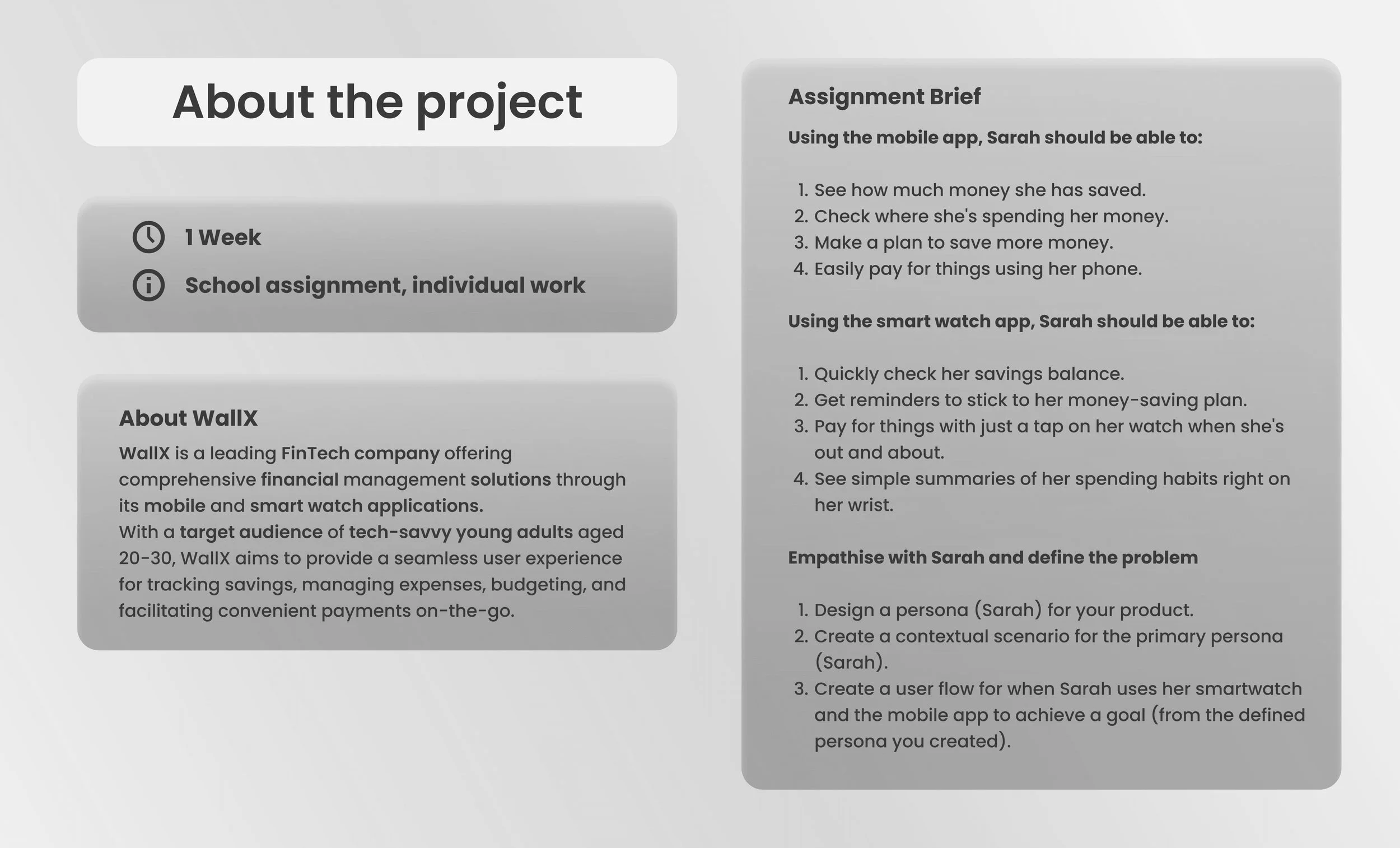 About the project

1 Week

School assignment, individual work

About WallX

WallX is a leading FinTech company offering comprehensive financial management solutions through its mobile and smart watch applications.
With a target audience of tech-savvy young adults aged 20-30, WallX aims to provide a seamless user experience for tracking savings, managing expenses, budgeting, and facilitating convenient payments on-the-go.

Assignment Brief

Using the mobile app, Sarah should be able to:

1. See how much money she has saved.
2. Check where she's spending her money.
3. Make a plan to save more money.
4. Easily pay for things using her phone.

Using the smart watch app, Sarah should be able to:

1. Quickly check her savings balance.
2. Get reminders to stick to her money-saving plan.
3. Pay for things with just a tap on her watch when she's out and about.
4. See simple summaries of her spending habits right on her wrist.

Empathise with Sarah and define the problem

1. Design a persona (Sarah) for your product.
2. Create a contextual scenario for the primary persona (Sarah).
3. Create a user flow for when Sarah uses her smartwatch and the mobile app to achieve a goal (from the defined persona you created).